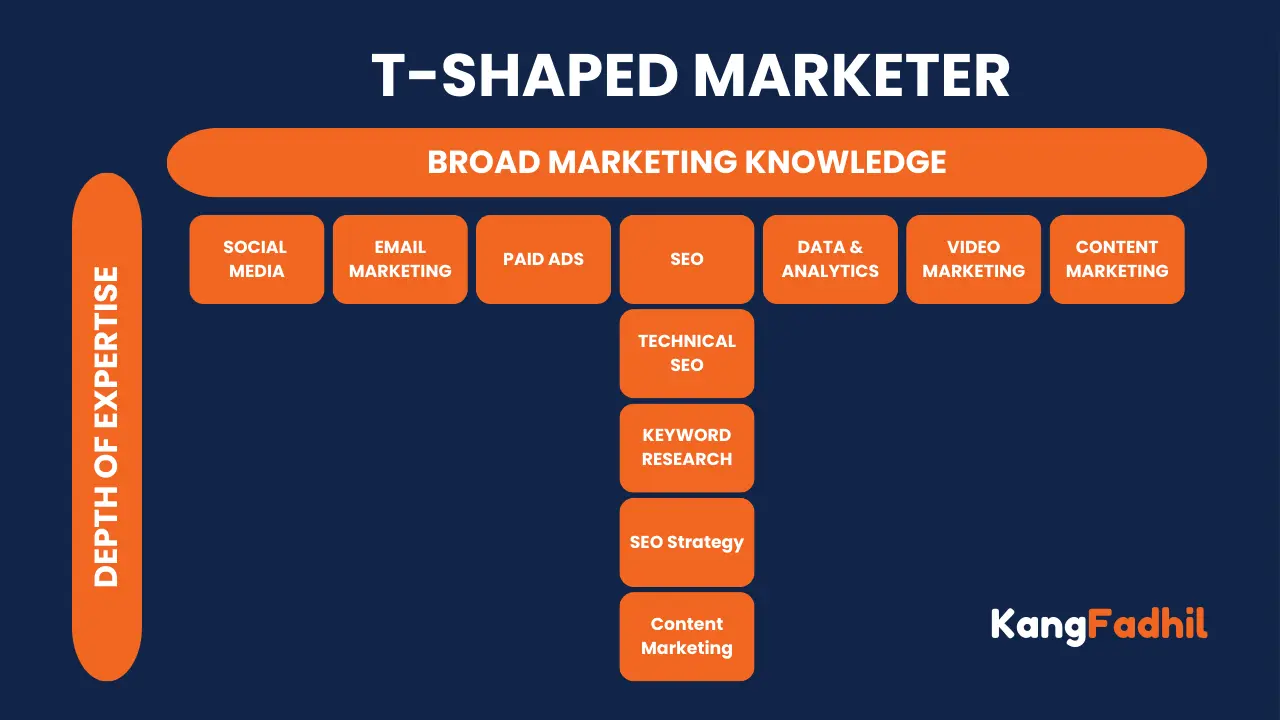 T-SHAPED MARKETER

BROAD MARKETING KNOWLEDGE

DEPTH OF EXPERTISE

SOCIAL MEDIA

EMAIL MARKETING

PAID ADS

SEO

DATA & ANALYTICS

VIDEO MARKETING

CONTENT MARKETING

TECHNICAL SEO

KEYWORD RESEARCH

SEO Strategy

Content Marketing

KangFadhil